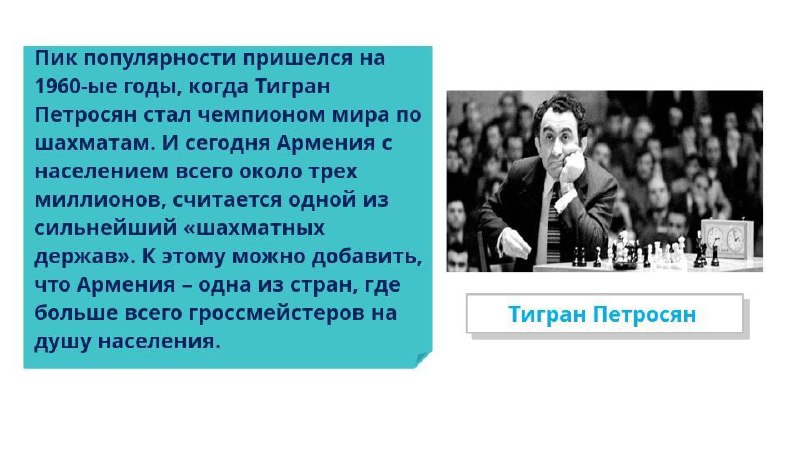 Пик популярности пришелся на 1960-ые годы, когда Тигран Петросян стал чемпионом мира по шахматам. И сегодня Армения с населением всего около трех миллионов, считается одной из сильнейший «шахматных держав». К этому можно добавить, что Армения – одна из стран, где больше всего гроссмейстеров на душу населения.

Тигран Петросян